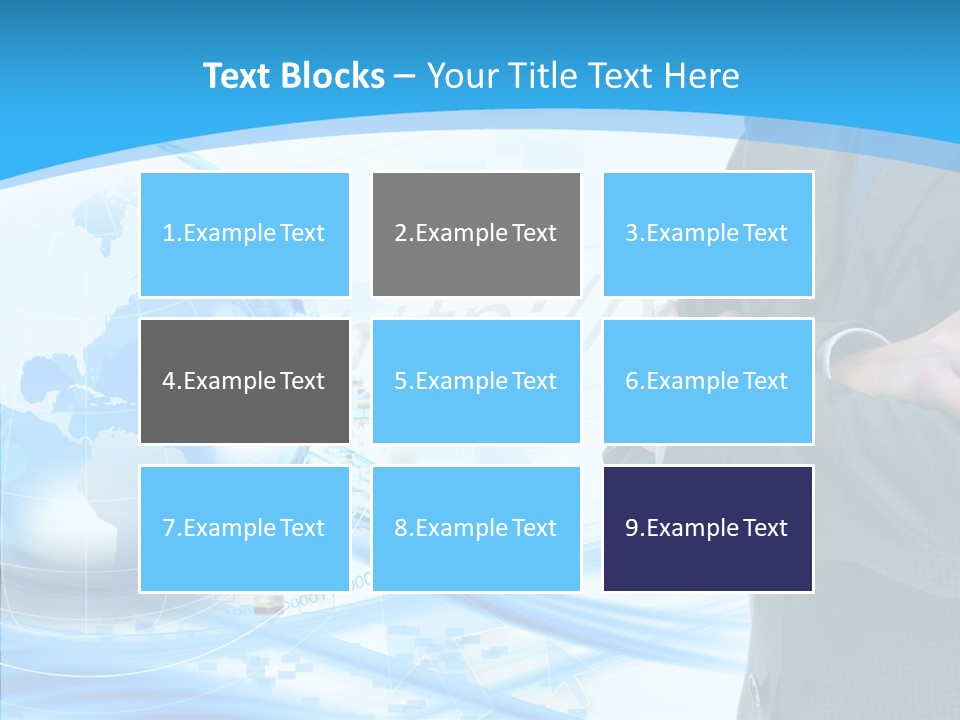 Text Blocks – Your Title Text Here

1.Example Text

2.Example Text

3.Example Text

4.Example Text

5.Example Text

6.Example Text

7.Example Text

8.Example Text

9.Example Text